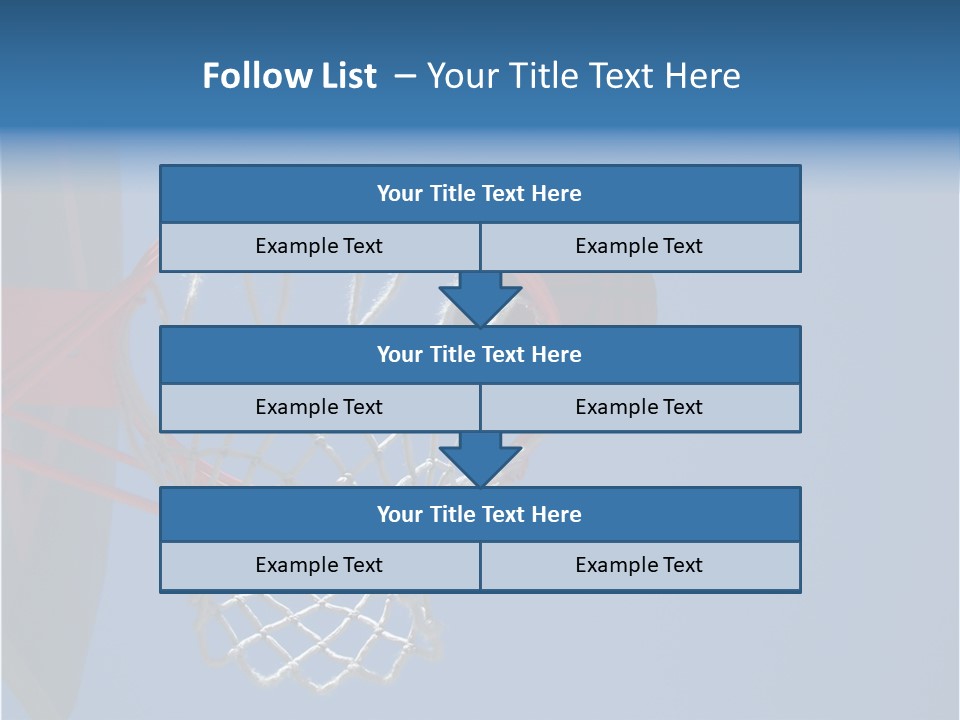 Follow List – Your Title Text Here

Your Title Text Here

Example Text

Example Text

Your Title Text Here

Example Text

Example Text

Your Title Text Here

Example Text

Example Text